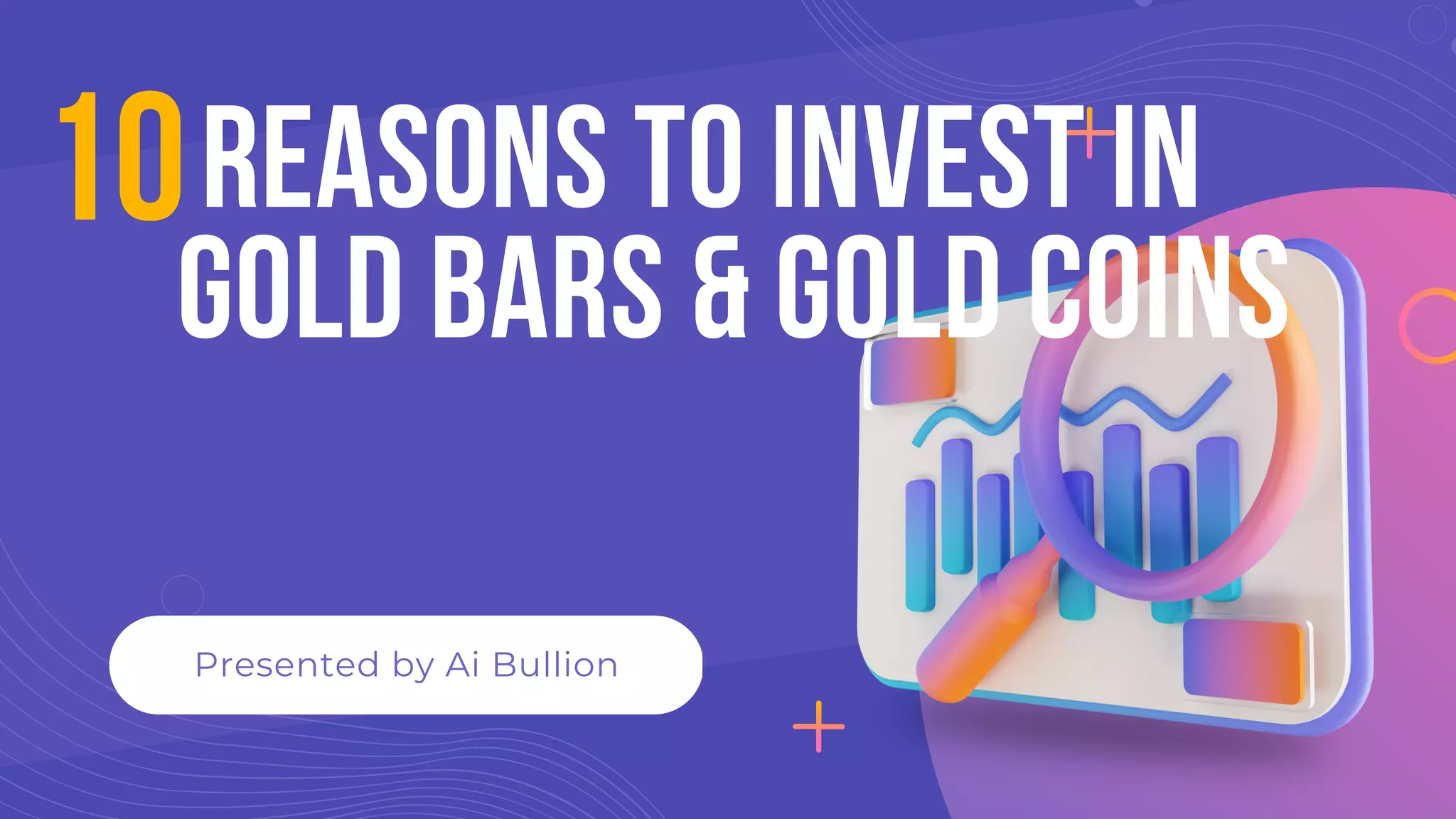 10 REASONS TO INVEST IN GOLD BARS & GOLD COINS

Presented by Ai Bullion